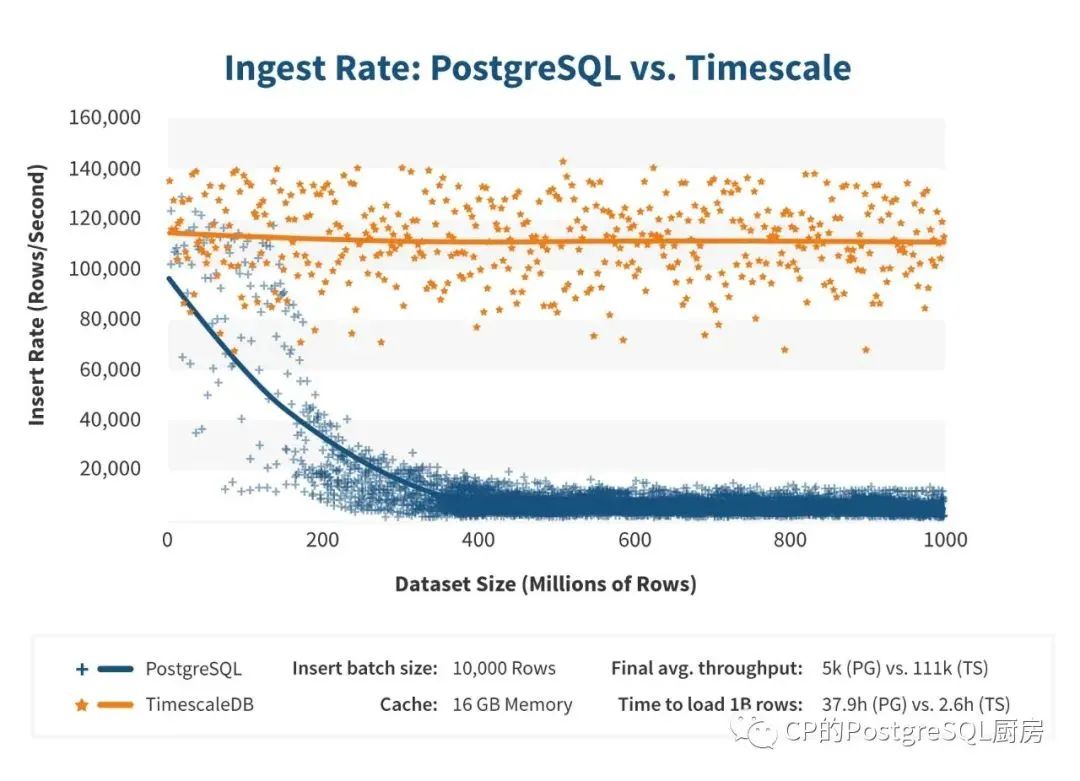 Ingest Rate: PostgreSQL vs. Timescale

Insert Rate (Rows/Second)

160,000
140,000
120,000
100,000
80,000
60,000
40,000
20,000

0
200
400
600
800
1000

Dataset Size (Millions of Rows)

PostgreSQL
TimescaleDB

Insert batch size: 10,000 Rows
Cache: 16 GB Memory

Final avg. throughput: 5k (PG) vs. 111k (TS)
Time to load 1B rows: 37.9h (PG) vs. 2.6h (TS)

CP的PostgreSQL厨房